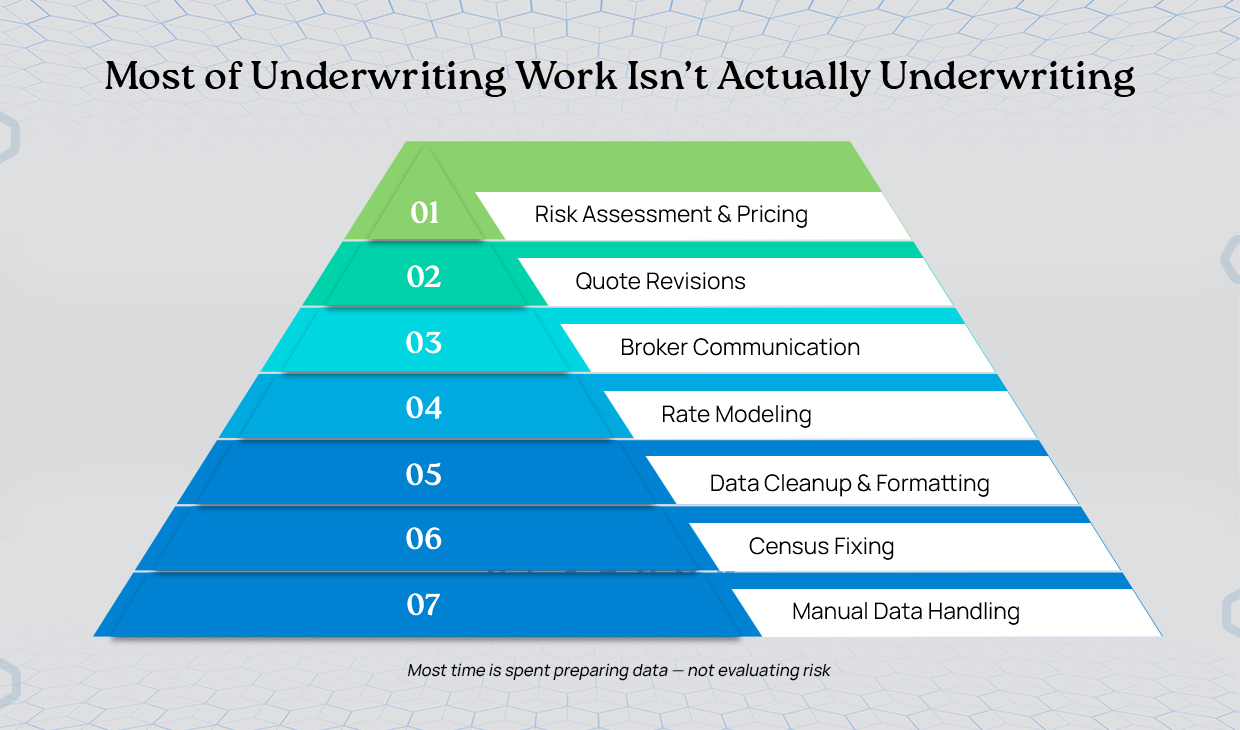 Most of Underwriting Work Isn't Actually Underwriting

01 Risk Assessment & Pricing

02 Quote Revisions

03 Broker Communication

04 Rate Modeling

05 Data Cleanup & Formatting

06 Census Fixing

07 Manual Data Handling

Most time is spent preparing data — not evaluating risk